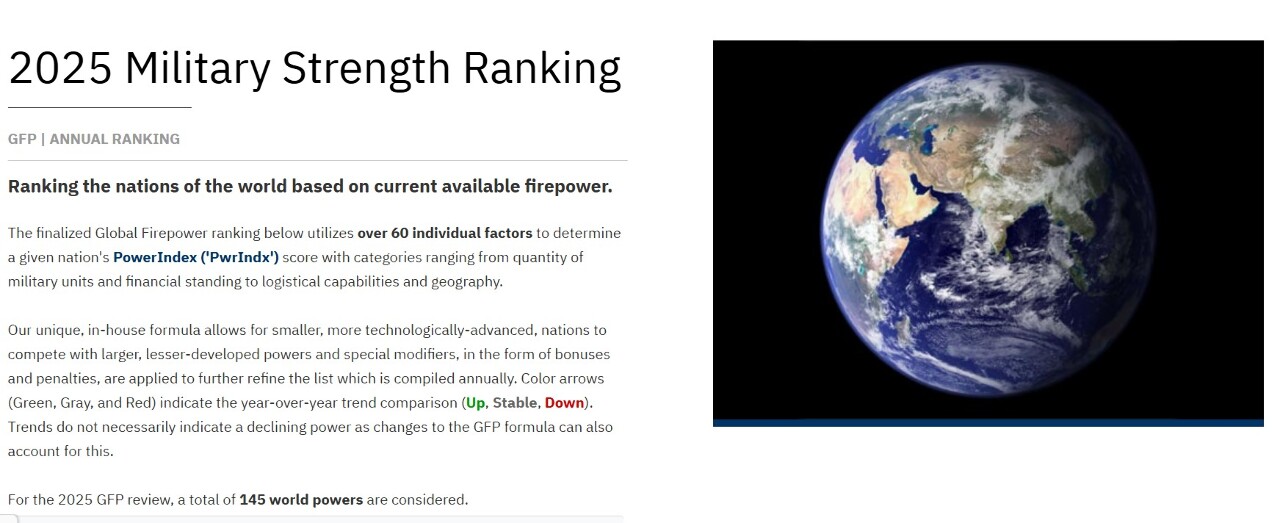 2025 Military Strength Ranking

GFP | ANNUAL RANKING

Ranking the nations of the world based on current available firepower.

The finalized Global Firepower ranking below utilizes over 60 individual factors to determine a given nation's PowerIndex ('PwrIndx') score with categories ranging from quantity of military units and financial standing to logistical capabilities and geography.

Our unique, in-house formula allows for smaller, more technologically-advanced, nations to compete with larger, lesser-developed powers and special modifiers, in the form of bonuses and penalties, are applied to further refine the list which is compiled annually. Color arrows (Green, Gray, and Red) indicate the year-over-year trend comparison (Up, Stable, Down). Trends do not necessarily indicate a declining power as changes to the GFP formula can also account for this.

For the 2025 GFP review, a total of 145 world powers are considered.